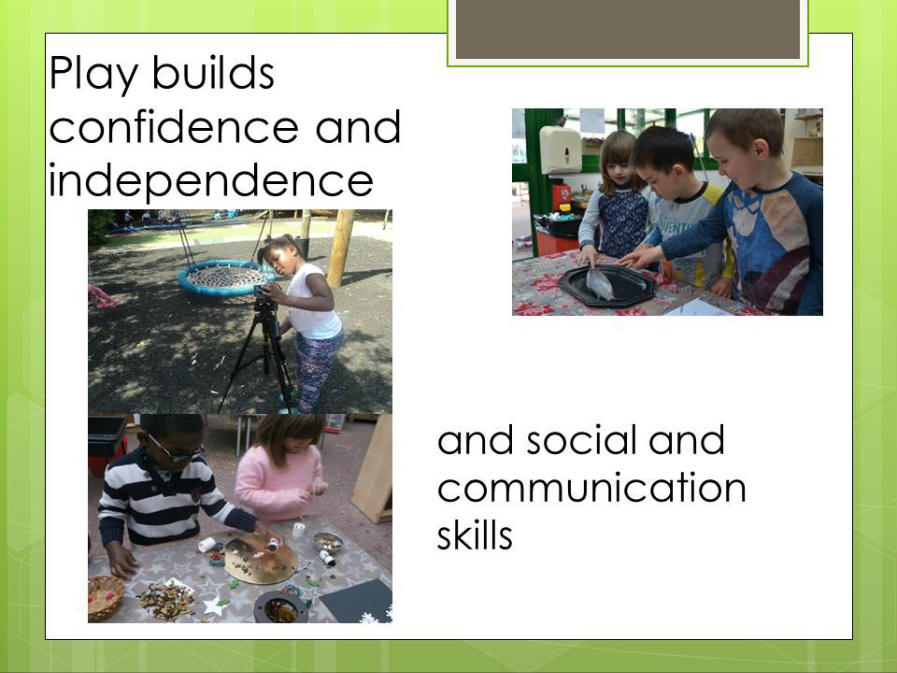 Play builds confidence and independence

and social and communication skills